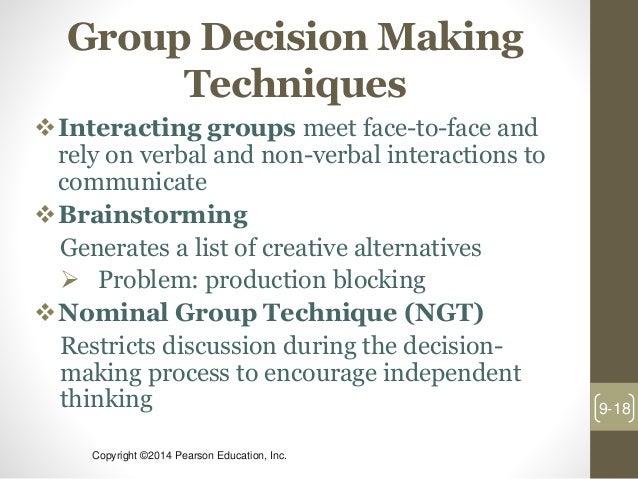 Group Decision Making Techniques

❖ Interacting groups meet face-to-face and rely on verbal and non-verbal interactions to communicate

❖ Brainstorming

Generates a list of creative alternatives

➢ Problem: production blocking

❖ Nominal Group Technique (NGT)

Restricts discussion during the decision-making process to encourage independent thinking

9-18

Copyright ©2014 Pearson Education, Inc.